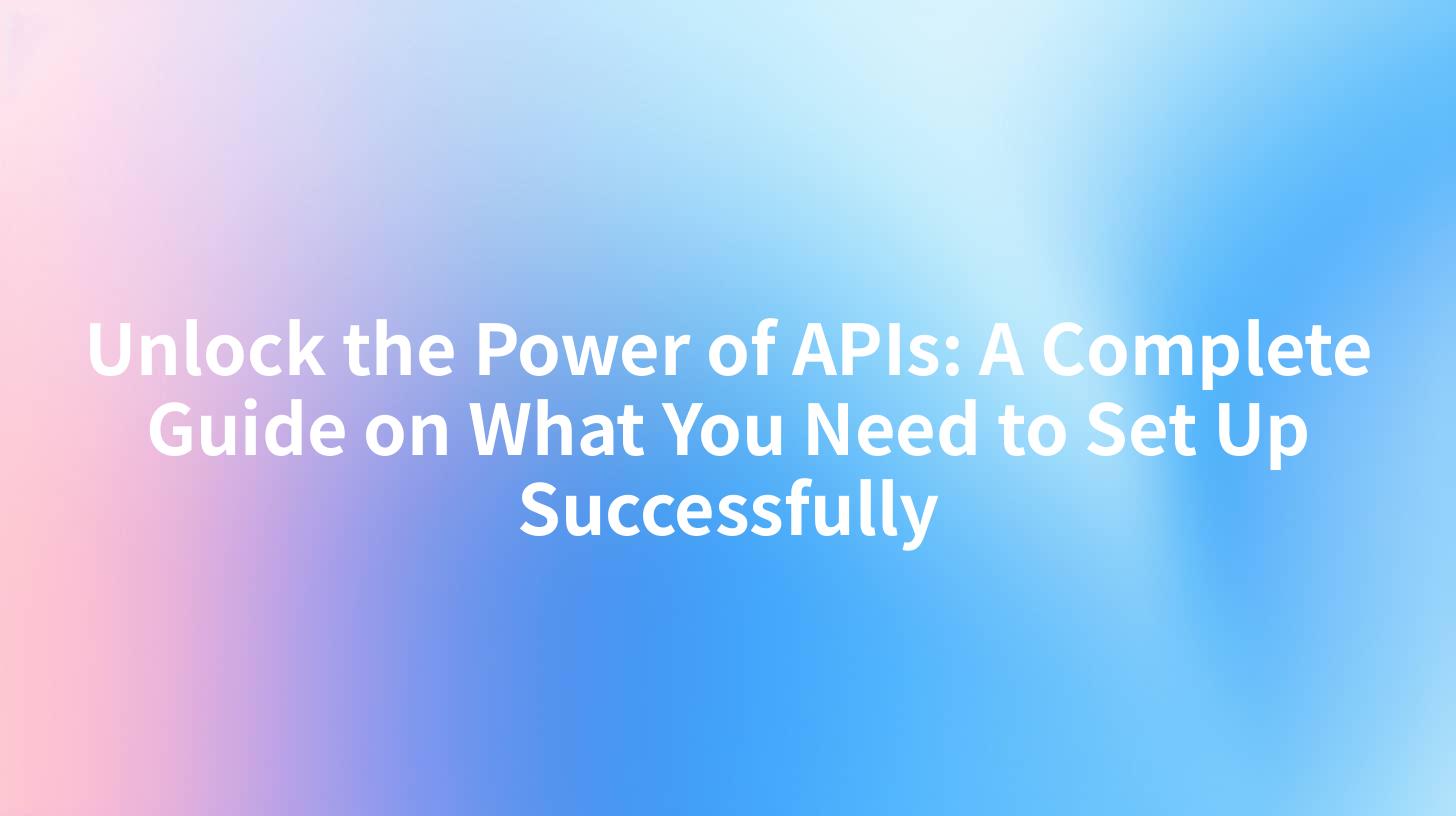 Unlock the Power of APIs: A Complete Guide on What You Need to Set Up Successfully